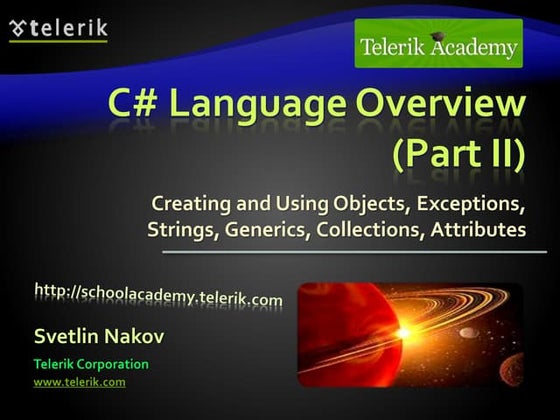 telerik

Telerik Academy

C# Language Overview (Part II)

Creating and Using Objects, Exceptions, Strings, Generics, Collections, Attributes

http://schoolacademy.telerik.com

Svetlin Nakov

Telerik Corporation

www.telerik.com